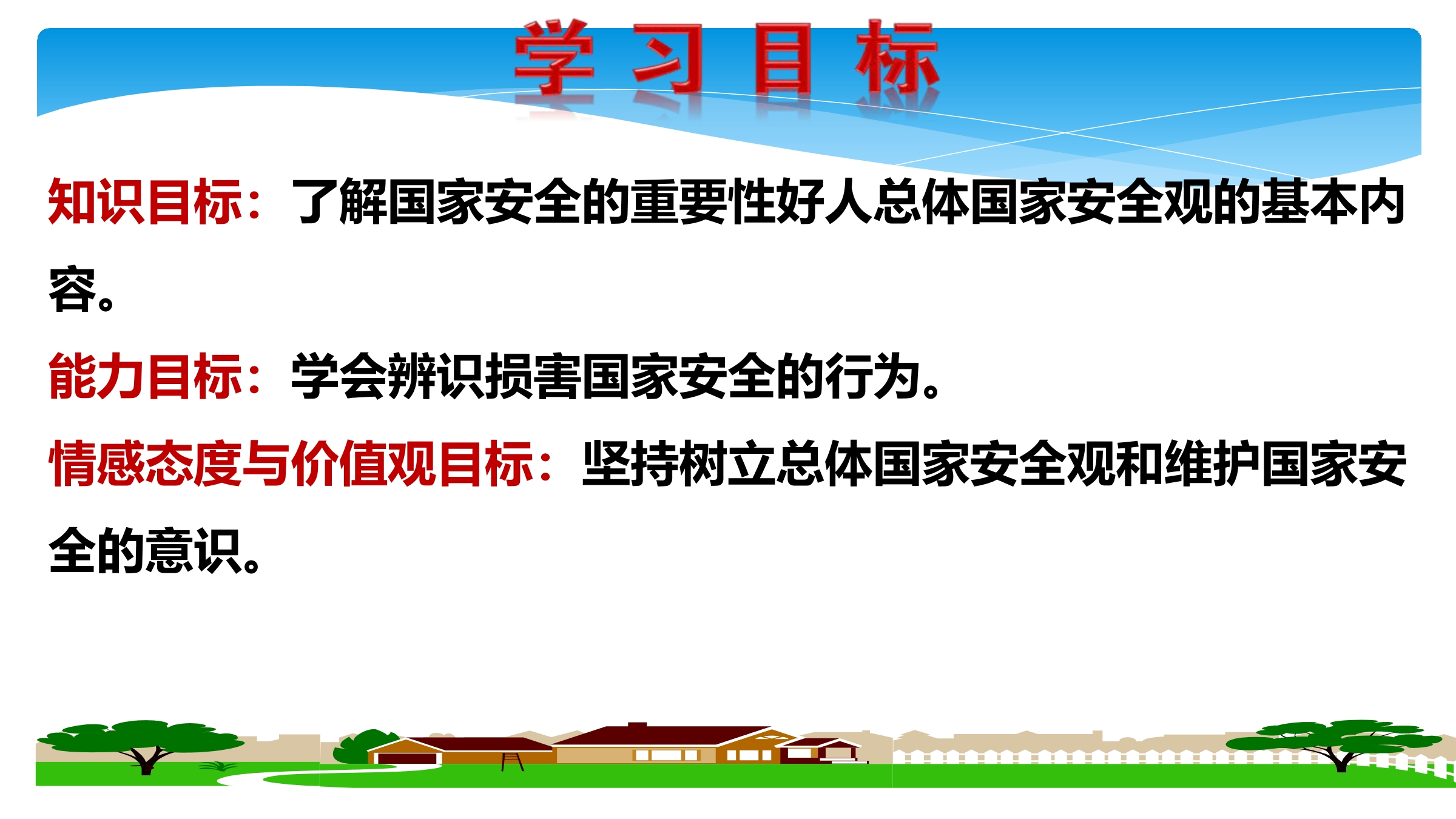 学习目标

知识目标：了解国家安全的重要性好人总体国家安全观的基本内容。

能力目标：学会辨识损害国家安全的行为。

情感态度与价值观目标：坚持树立总体国家安全观和维护国家安全的意识。